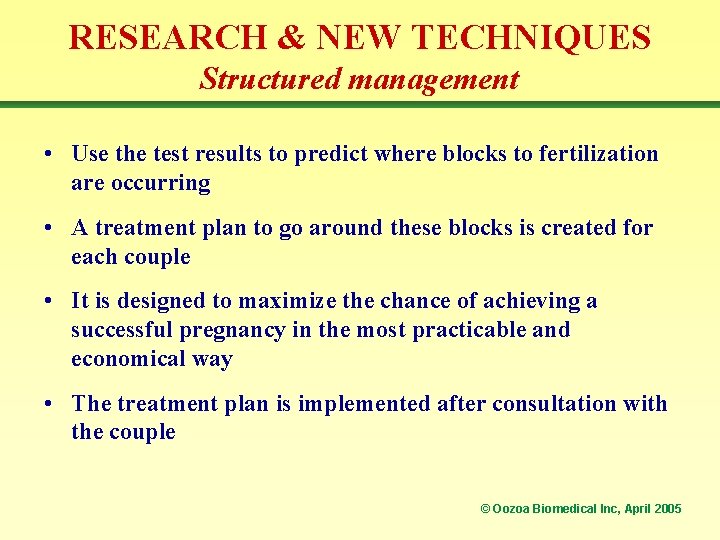 RESEARCH & NEW TECHNIQUES
Structured management

• Use the test results to predict where blocks to fertilization are occurring

• A treatment plan to go around these blocks is created for each couple

• It is designed to maximize the chance of achieving a successful pregnancy in the most practicable and economical way

• The treatment plan is implemented after consultation with the couple

© Oozoa Biomedical Inc, April 2005